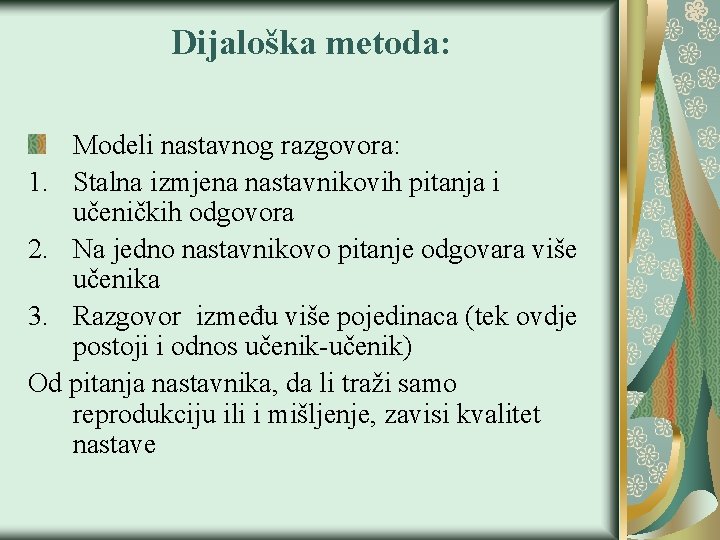 Dijaloška metoda:

Modeli nastavnog razgovora:
1. Stalna izmjena nastavnikovih pitanja i učeničkih odgovora
2. Na jedno nastavnikovo pitanje odgovara više učenika
3. Razgovor između više pojedinaca (tek ovdje postoji i odnos učenik-učenik)
Od pitanja nastavnika, da li traži samo reprodukciju ili i mišljenje, zavisi kvalitet nastave